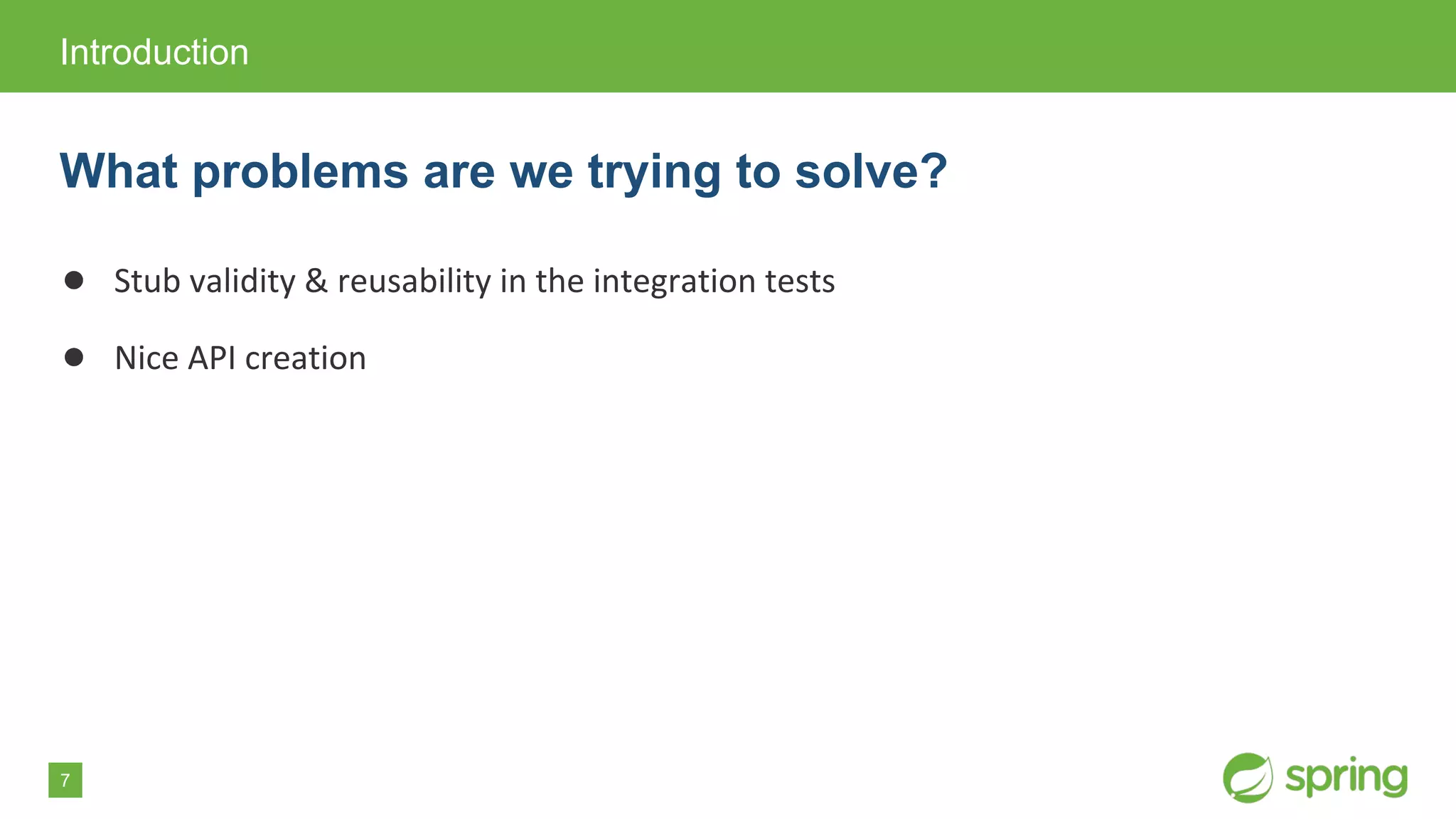 Introduction

What problems are we trying to solve?

● Stub validity & reusability in the integration tests

● Nice API creation

7

spring